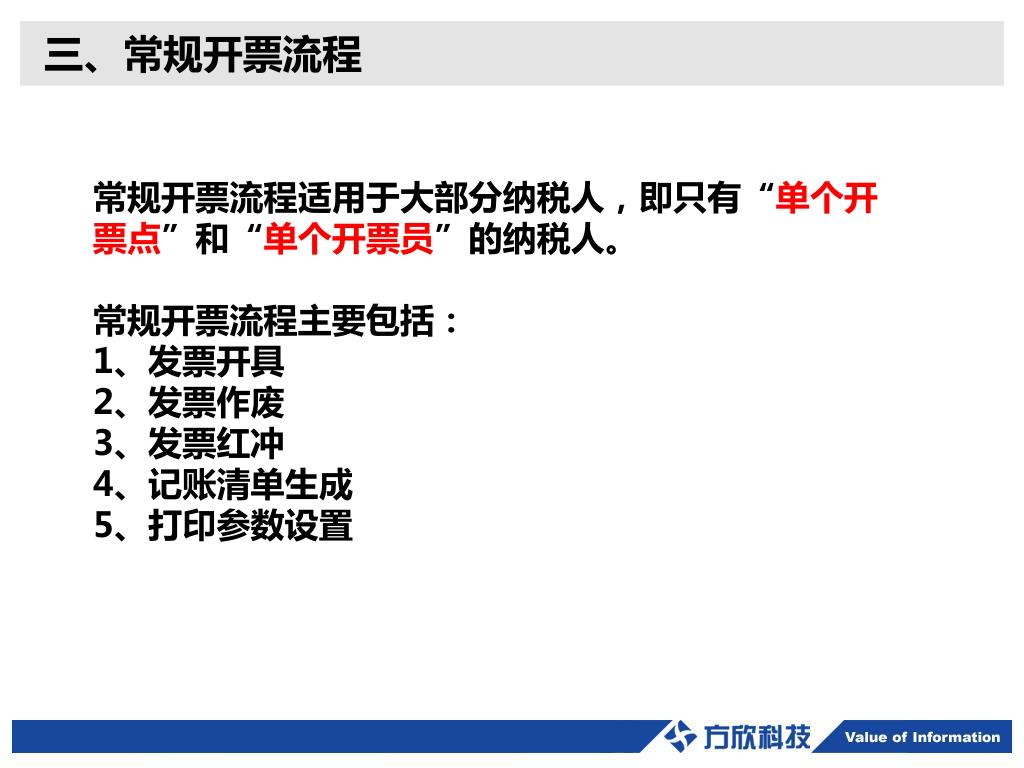 三、常规开票流程

常规开票流程适用于大部分纳税人，即只有“单个开票点”和“单个开票员”的纳税人。

常规开票流程主要包括：
1、发票开具
2、发票作废
3、发票红冲
4、记账清单生成
5、打印参数设置

方欣科技 Value of Information